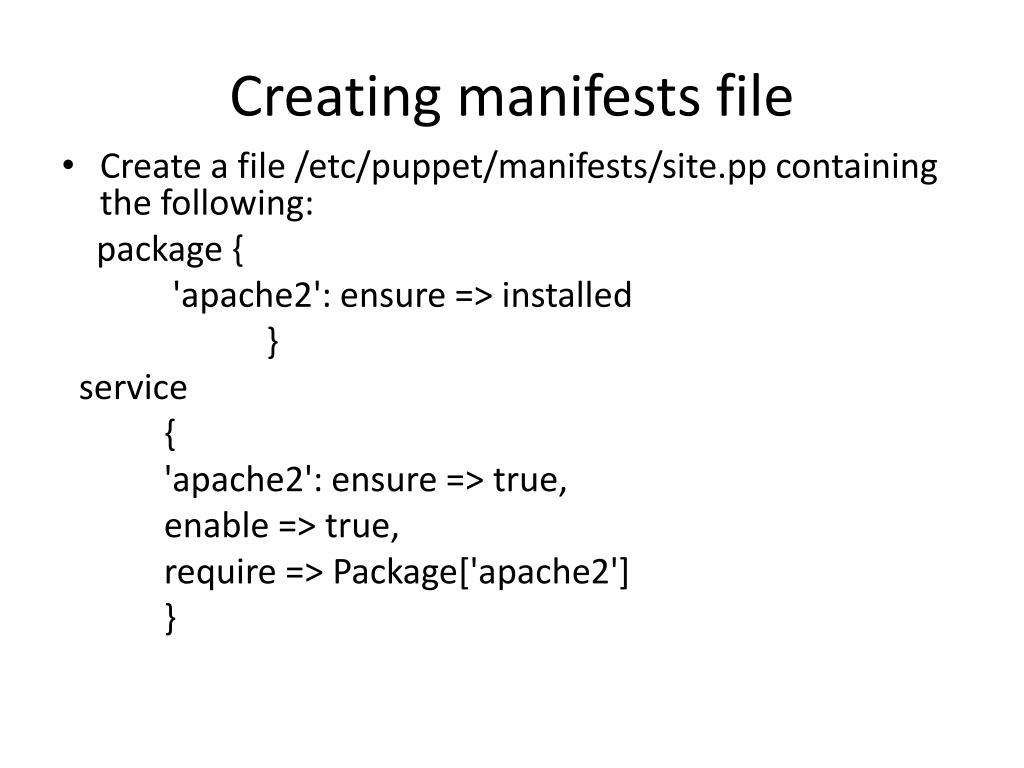 Creating manifests file

• Create a file /etc/puppet/manifests/site.pp containing the following:

package {
'apache2': ensure => installed
}
service
{
'apache2': ensure => true,
enable => true,
require => Package['apache2']
}